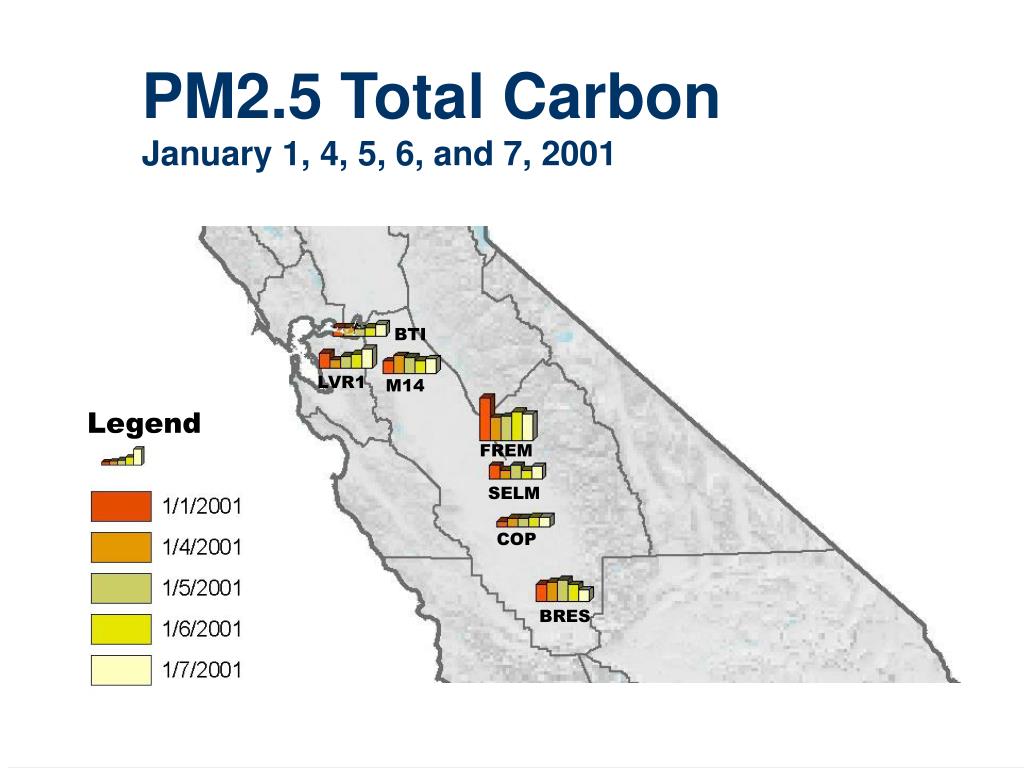 PM2.5 Total Carbon
January 1, 4, 5, 6, and 7, 2001

BTI
LVR1
M14
FREM
SELM
COP
BRES

Legend

1/1/2001
1/4/2001
1/5/2001
1/6/2001
1/7/2001